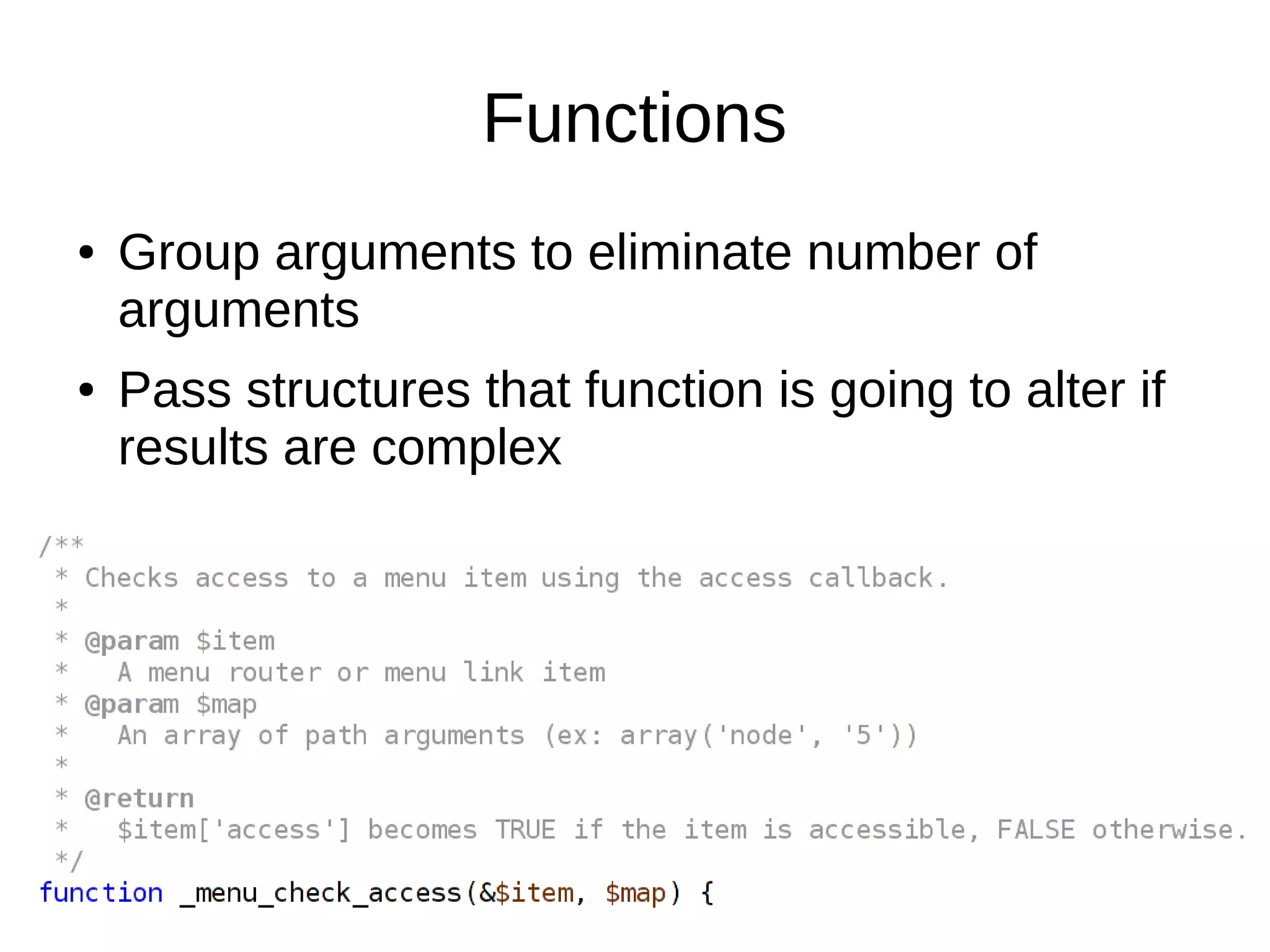 Functions

• Group arguments to eliminate number of arguments

• Pass structures that function is going to alter if results are complex

/**
 * Checks access to a menu item using the access callback.
 *
 * @param $item
 *   A menu router or menu link item
 * @param $map
 *   An array of path arguments (ex: array('node', '5'))
 *
 * @return
 *   $item['access'] becomes TRUE if the item is accessible, FALSE otherwise.
 */
function _menu_check_access(&$item, $map) {